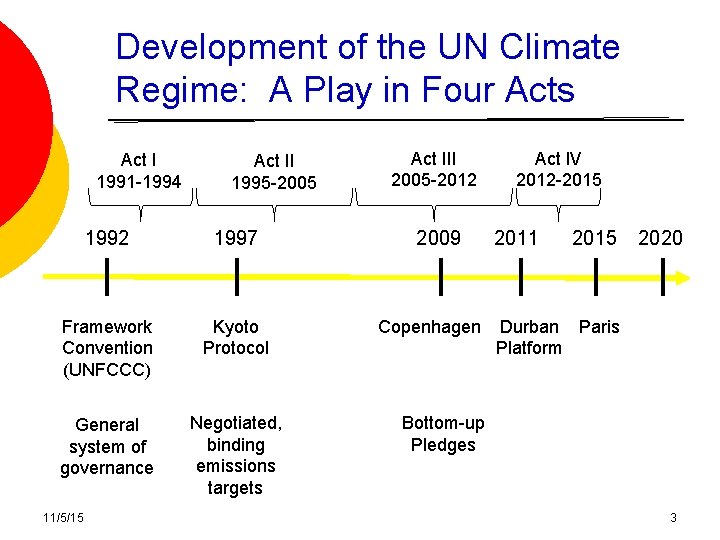 Development of the UN Climate Regime: A Play in Four Acts

Act I
1991-1994

Act II
1995-2005

Act III
2005-2012

Act IV
2012-2015

1992

1997

2009

2011

2015

2020

Framework Convention (UNFCCC)

Kyoto Protocol

Copenhagen

Durban Platform

Paris

General system of governance

Negotiated, binding emissions targets

Bottom-up Pledges

11/5/15

3